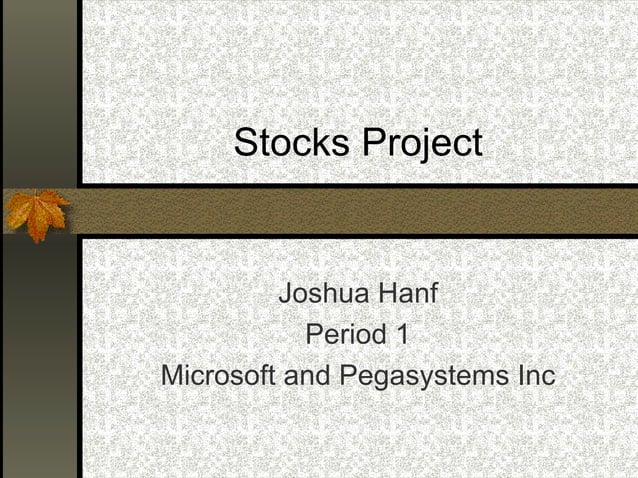 Stocks Project

Joshua Hanf
Period 1
Microsoft and Pegasystems Inc